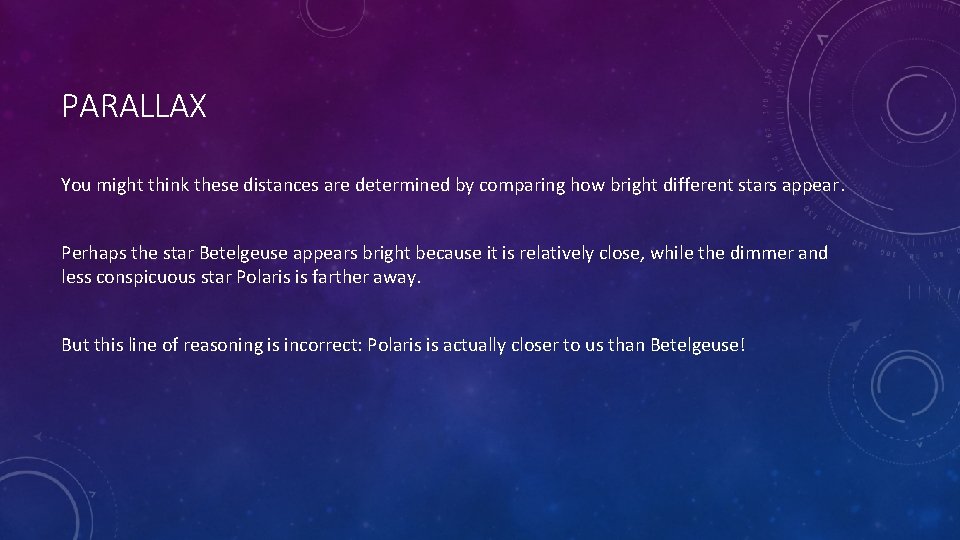 PARALLAX

You might think these distances are determined by comparing how bright different stars appear.

Perhaps the star Betelgeuse appears bright because it is relatively close, while the dimmer and less conspicuous star Polaris is farther away.

But this line of reasoning is incorrect: Polaris is actually closer to us than Betelgeuse!